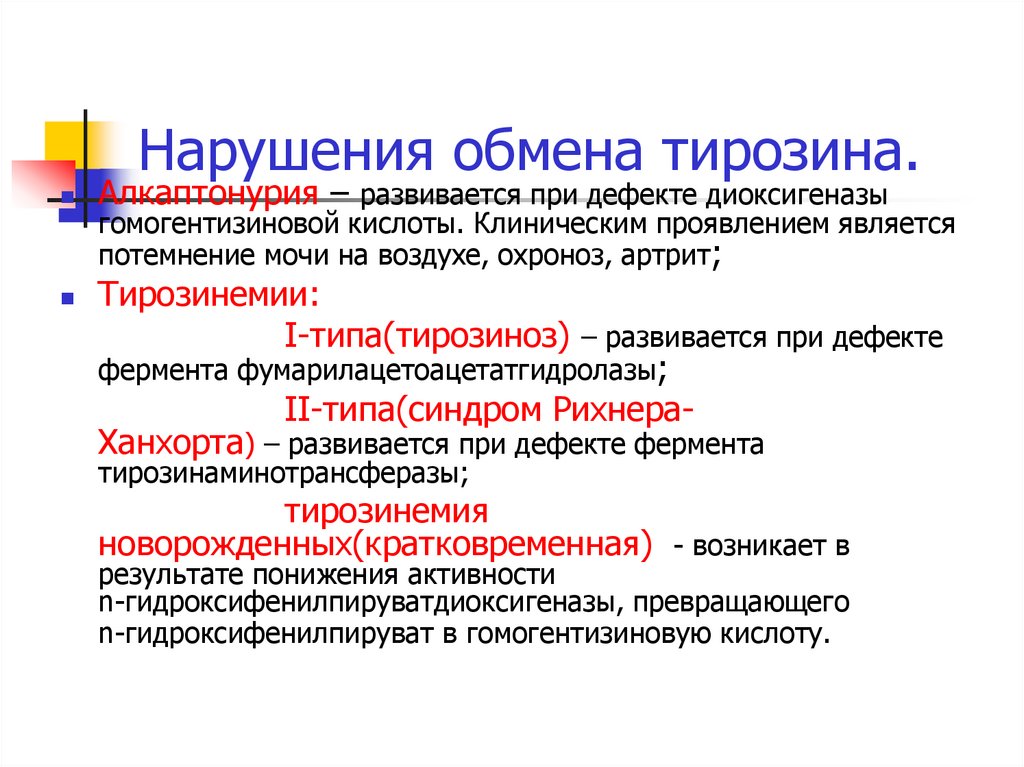 Нарушения обмена тирозина.

Алкаптонурия – развивается при дефекте диоксигеназы гомогентизиновой кислоты. Клиническим проявлением является потемнение мочи на воздухе, охроноз, артрит;

Тирозинемии:

I-типа(тирозиноз) – развивается при дефекте фермента фумарилацетоацетатгидролазы;

II-типа(синдром Рихнера-Ханхорта) – развивается при дефекте фермента тирозинаминотрансферазы;

тирозинемия новорожденных(кратковременная) - возникает в результате понижения активности n-гидроксифенилпируватдиоксигеназы, превращающего n-гидроксифенилпируват в гомогентизиновую кислоту.